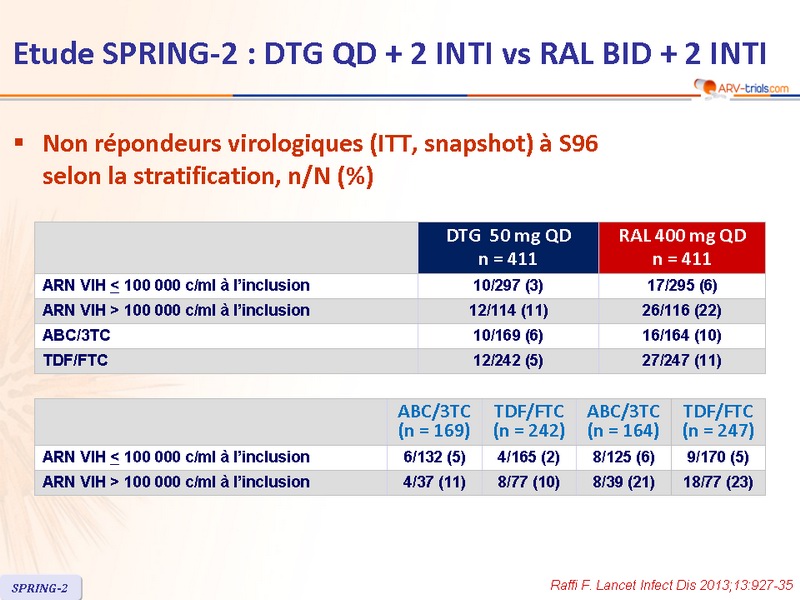 Etude SPRING-2 : DTG QD + 2 INTI vs RAL BID + 2 INTI

ARV-trials.com

▪ Non répondeurs virologiques (ITT, snapshot) à S96 selon la stratification, n/N (%)

| | DTG 50 mg QD n = 411 | RAL 400 mg QD n = 411 |
|---|---|---|
| ARN VIH $\leq$ 100 000 c/ml à l'inclusion | 10/297 (3) | 17/295 (6) |
| ARN VIH > 100 000 c/ml à l'inclusion | 12/114 (11) | 26/116 (22) |
| ABC/3TC | 10/169 (6) | 16/164 (10) |
| TDF/FTC | 12/242 (5) | 27/247 (11) |

| | ABC/3TC (n = 169) | TDF/FTC (n = 242) | ABC/3TC (n = 164) | TDF/FTC (n = 247) |
|---|---|---|---|---|
| ARN VIH $\leq$ 100 000 c/ml à l'inclusion | 6/132 (5) | 4/165 (2) | 8/125 (6) | 9/170 (5) |
| ARN VIH > 100 000 c/ml à l'inclusion | 4/37 (11) | 8/77 (10) | 8/39 (21) | 18/77 (23) |

SPRING-2

Raffi F. Lancet Infect Dis 2013;13:927-35